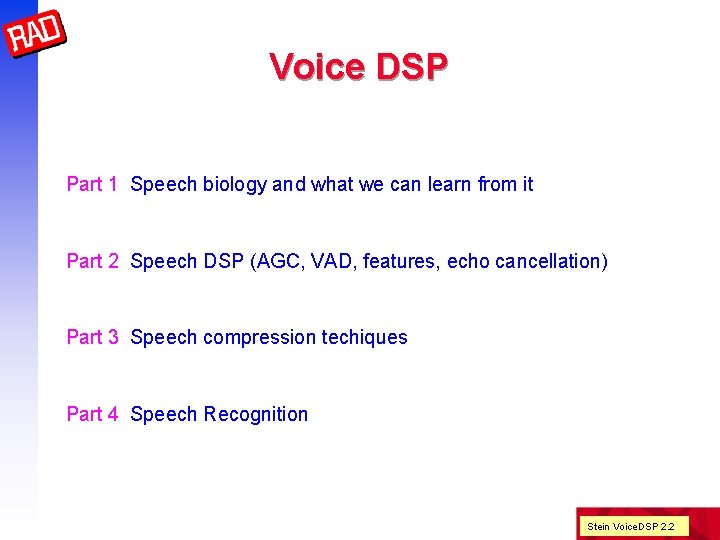 RAD

Voice DSP

Part 1 Speech biology and what we can learn from it

Part 2 Speech DSP (AGC, VAD, features, echo cancellation)

Part 3 Speech compression techiques

Part 4 Speech Recognition

Stein VoiceDSP 2.2